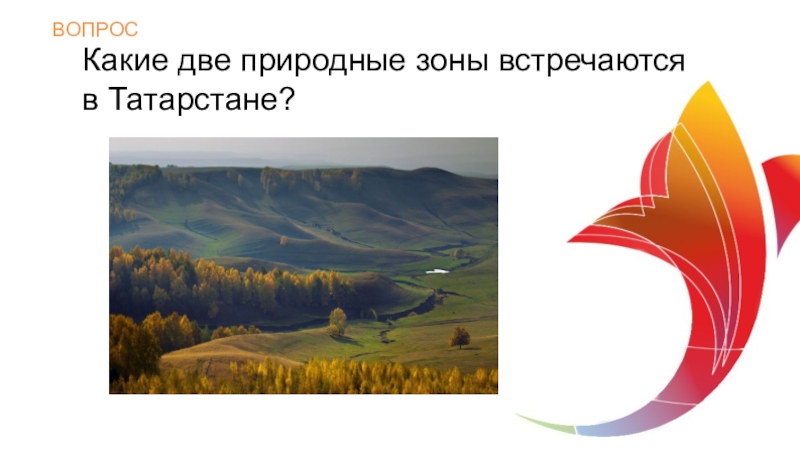 ВОПРОС

Какие две природные зоны встречаются в Татарстане?